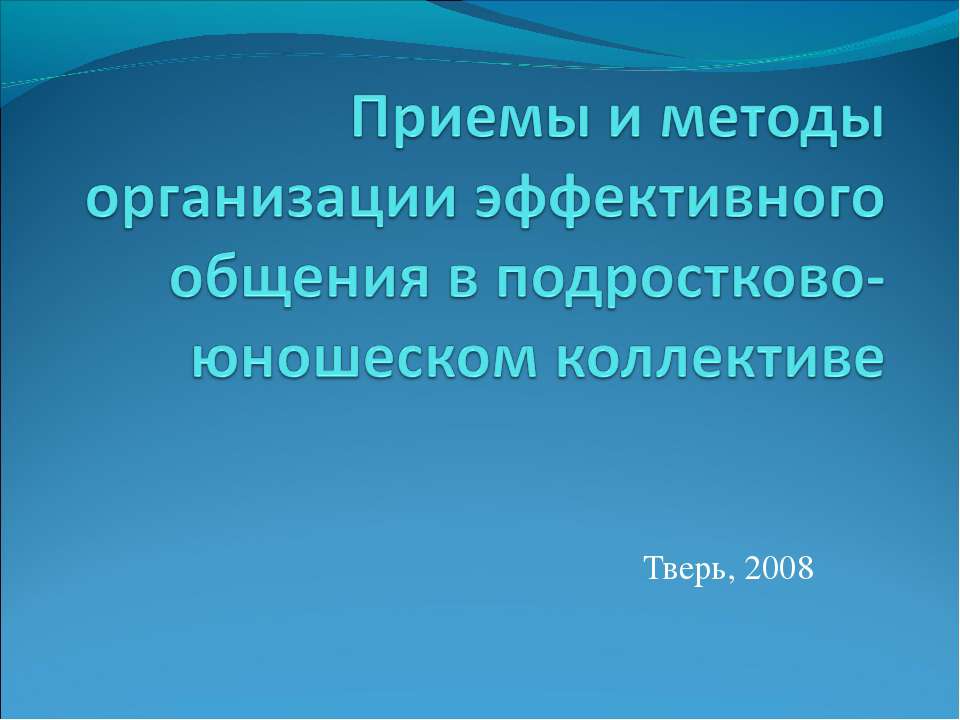 Приемы и методы организации эффективного общения в подростково-юношеском коллективе

Тверь, 2008